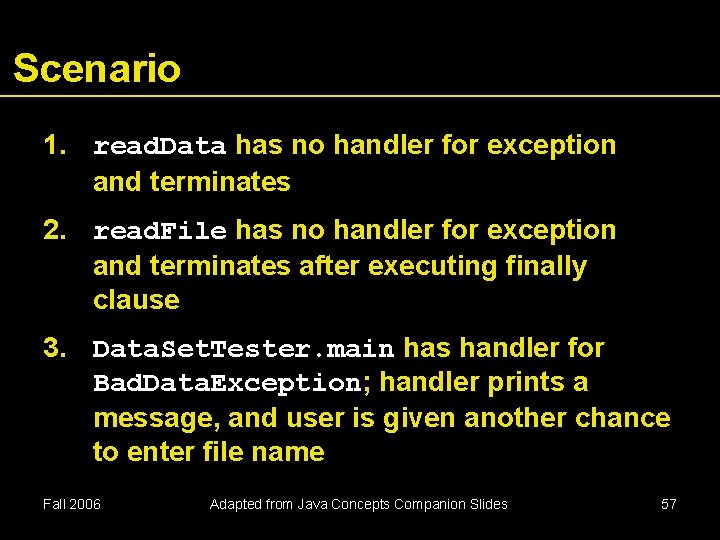 Scenario

1. readData has no handler for exception and terminates

2. readFile has no handler for exception and terminates after executing finally clause

3. DataSetTester.main has handler for BadDataException; handler prints a message, and user is given another chance to enter file name

Fall 2006 Adapted from Java Concepts Companion Slides 57